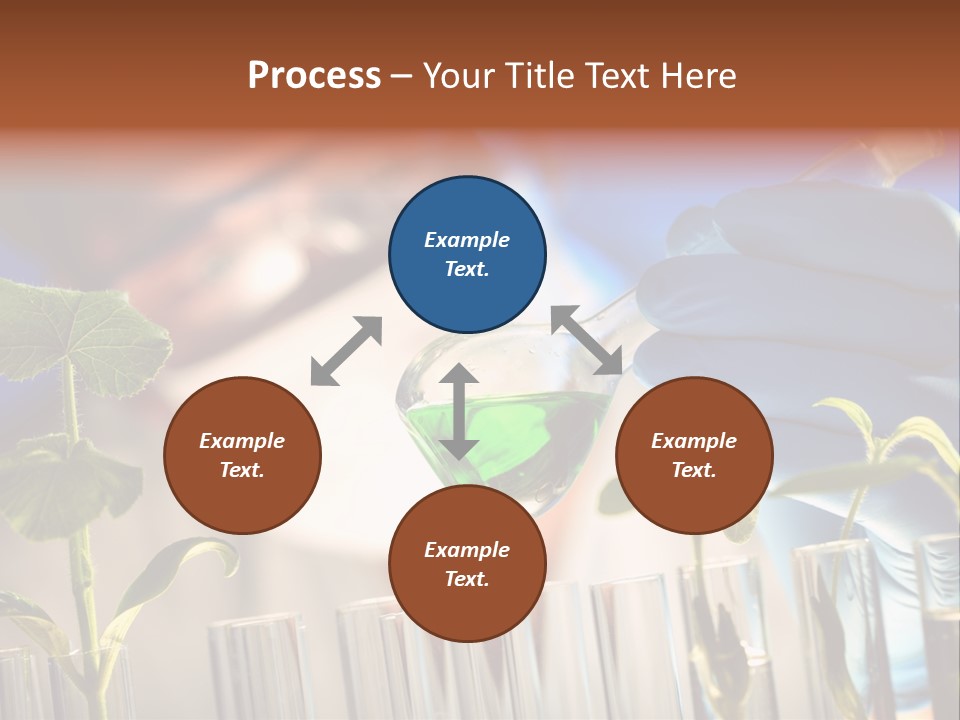 Process – Your Title Text Here

Example Text.

Example Text.

Example Text.

Example Text.